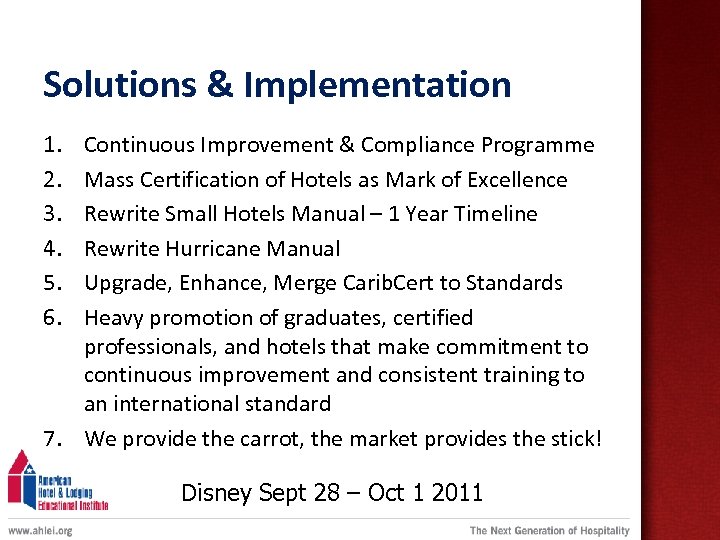 Solutions & Implementation

1. Continuous Improvement & Compliance Programme
2. Mass Certification of Hotels as Mark of Excellence
3. Rewrite Small Hotels Manual – 1 Year Timeline
4. Rewrite Hurricane Manual
5. Upgrade, Enhance, Merge CaribCert to Standards
6. Heavy promotion of graduates, certified professionals, and hotels that make commitment to continuous improvement and consistent training to an international standard
7. We provide the carrot, the market provides the stick!

American Hotel & Lodging Educational Institute

Disney Sept 28 – Oct 1 2011

www.ahlei.org

The Next Generation of Hospitality